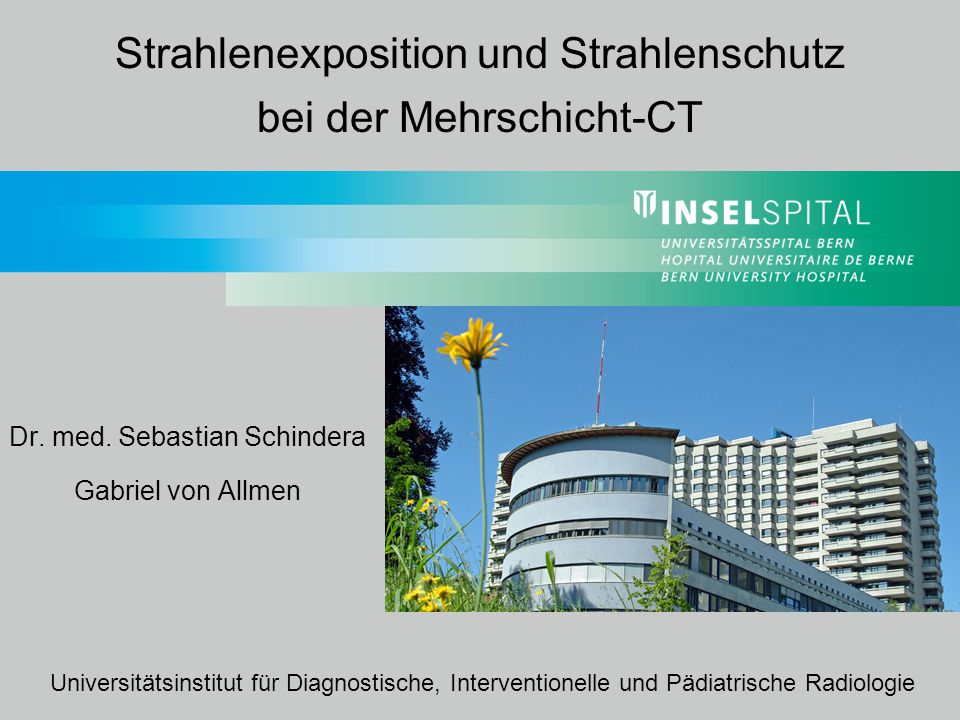 Strahlenexposition und Strahlenschutz bei der Mehrschicht-CT

INSELSPITAL
UNIVERSITÄTSSPITAL BERN
HOPITAL UNIVERSITAIRE DE BERNE
BERN UNIVERSITY HOSPITAL

Dr. med. Sebastian Schindera

Gabriel von Allmen

Universitätsinstitut für Diagnostische, Interventionelle und Pädiatrische Radiologie